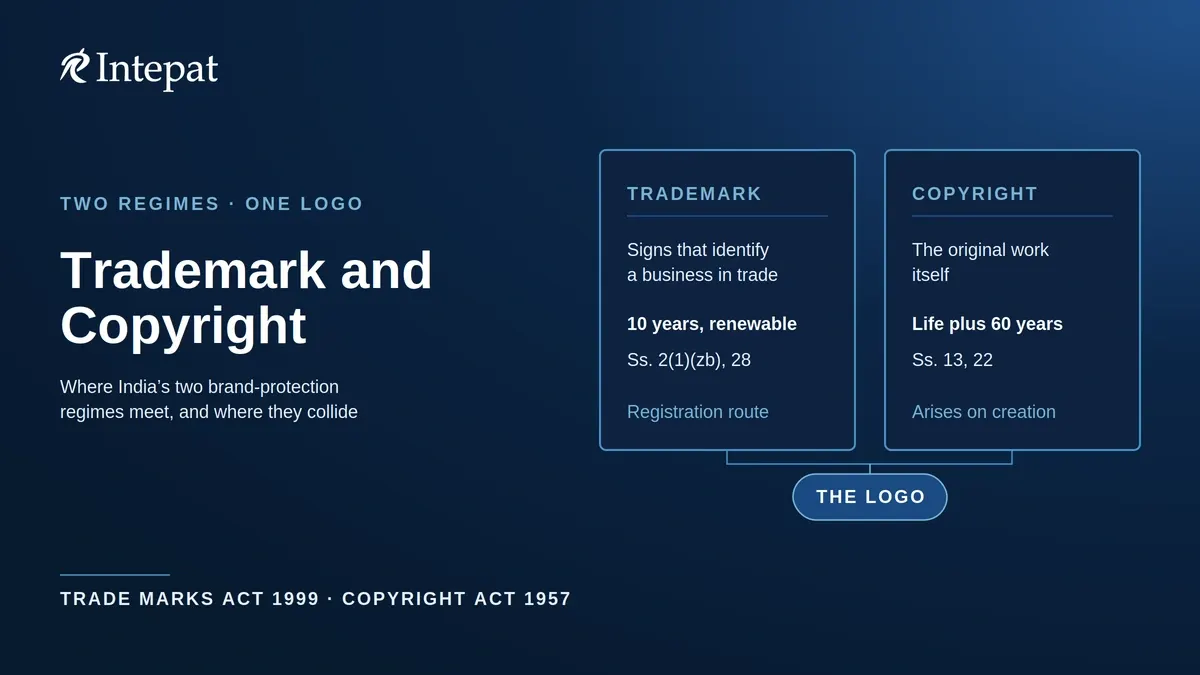 Intepat

TWO REGIMES · ONE LOGO

Trademark and Copyright

Where India's two brand-protection regimes meet, and where they collide

TRADEMARK

Signs that identify a business in trade

10 years, renewable

Ss. 2(1)(zb), 28

Registration route

COPYRIGHT

The original work itself

Life plus 60 years

Ss. 13, 22

Arises on creation

THE LOGO

TRADE MARKS ACT 1999 · COPYRIGHT ACT 1957